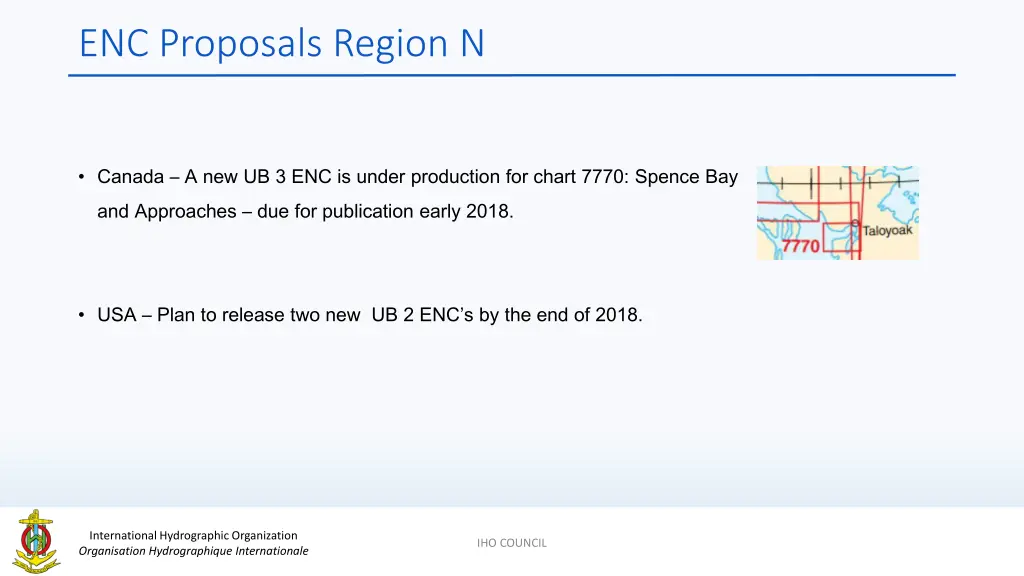 ENC Proposals Region N

• Canada – A new UB 3 ENC is under production for chart 7770: Spence Bay and Approaches – due for publication early 2018.

7770

Taloyoak

• USA – Plan to release two new UB 2 ENC's by the end of 2018.

International Hydrographic Organization
Organisation Hydrographique Internationale

IHO COUNCIL